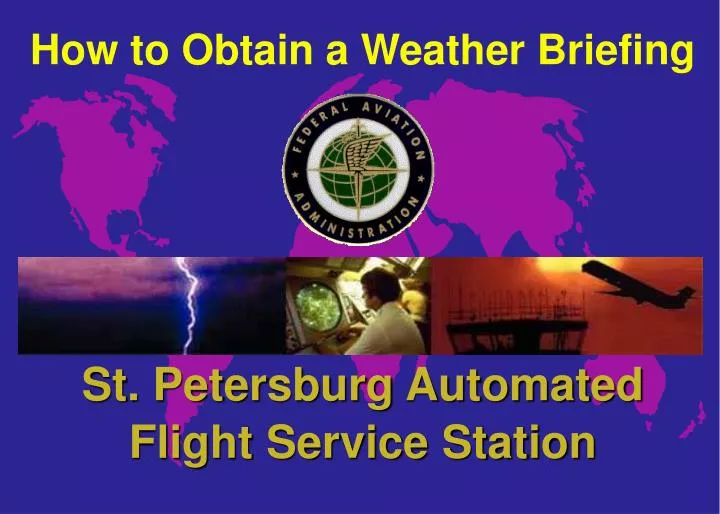 How to Obtain a Weather Briefing

FEDERAL AVIATION ADMINISTRATION

St. Petersburg Automated Flight Service Station